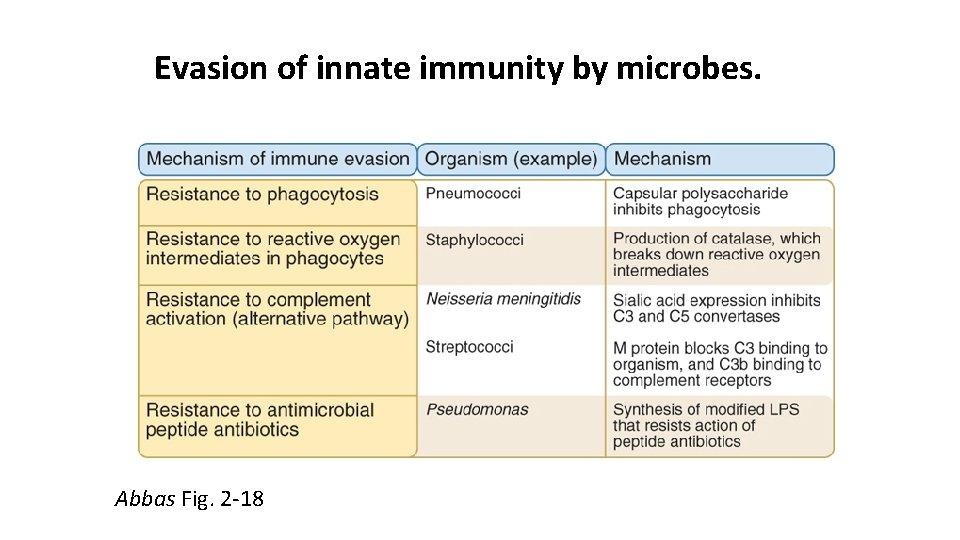 Evasion of innate immunity by microbes.

| Mechanism of immune evasion | Organism (example) | Mechanism |
|---|---|---|
| Resistance to phagocytosis | Pneumococci | Capsular polysaccharide inhibits phagocytosis |
| Resistance to reactive oxygen intermediates in phagocytes | Staphylococci | Production of catalase, which breaks down reactive oxygen intermediates |
| Resistance to complement activation (alternative pathway) | Neisseria meningitidis | Sialic acid expression inhibits C3 and C5 convertases |
| | Streptococci | M protein blocks C3 binding to organism, and C3b binding to complement receptors |
| Resistance to antimicrobial peptide antibiotics | Pseudomonas | Synthesis of modified LPS that resists action of peptide antibiotics |

Abbas Fig. 2-18